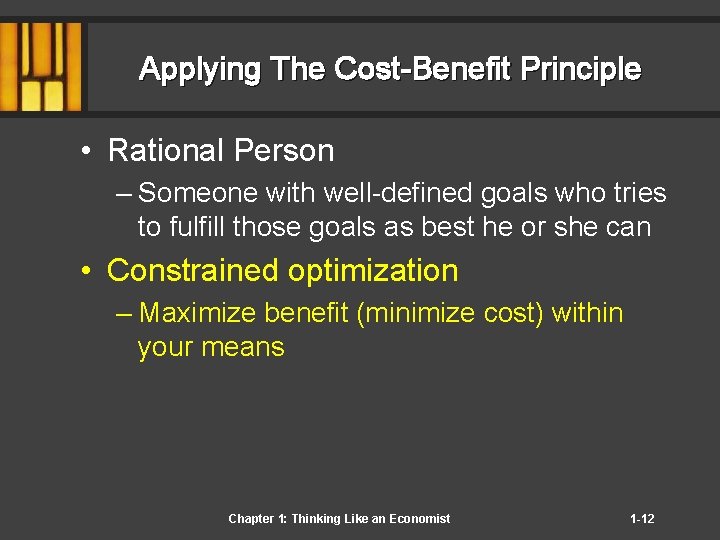 Applying The Cost-Benefit Principle

• Rational Person

– Someone with well-defined goals who tries to fulfill those goals as best he or she can

• Constrained optimization

– Maximize benefit (minimize cost) within your means

Chapter 1: Thinking Like an Economist

1-12